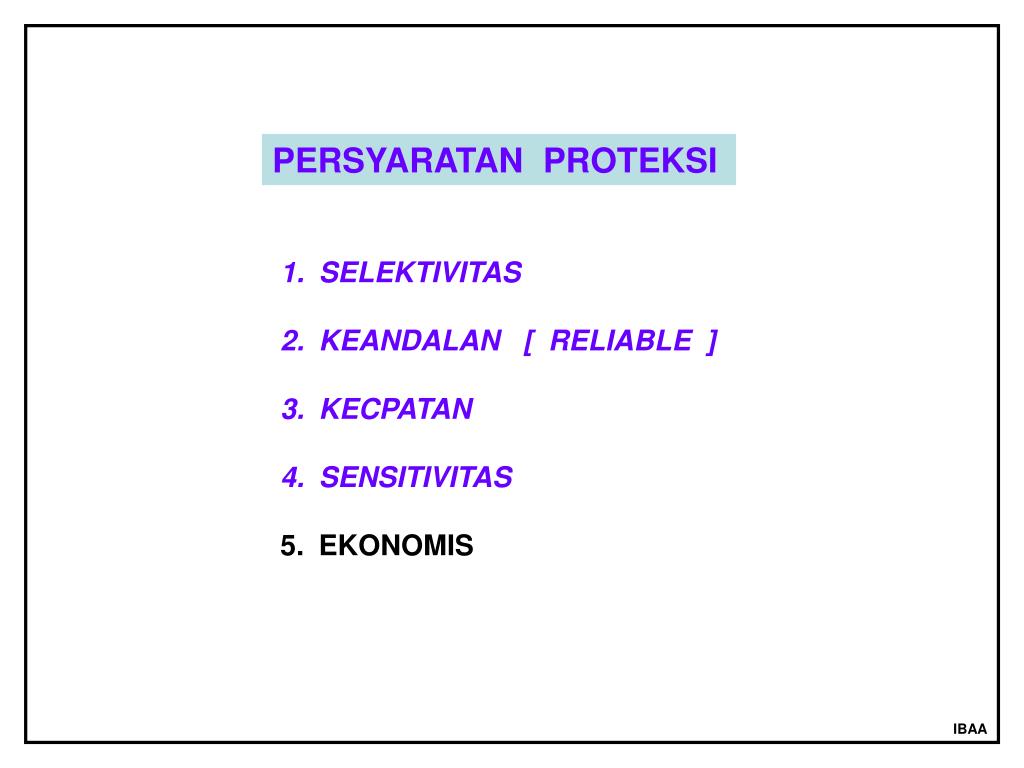 PERSYARATAN PROTEKSI

1. SELEKTIVITAS

2. KEANDALAN [ RELIABLE ]

3. KECPATAN

4. SENSITIVITAS

5. EKONOMIS

IBAA